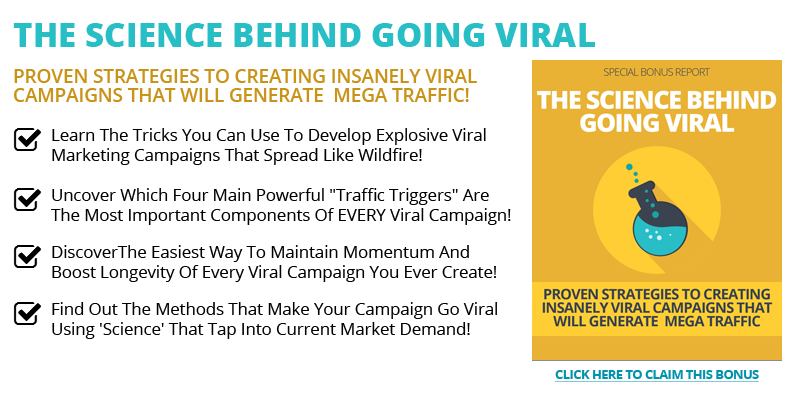 THE SCIENCE BEHIND GOING VIRAL

PROVEN STRATEGIES TO CREATING INSANELY VIRAL CAMPAIGNS THAT WILL GENERATE MEGA TRAFFIC!

Learn The Tricks You Can Use To Develop Explosive Viral Marketing Campaigns That Spread Like Wildfire!

Uncover Which Four Main Powerful "Traffic Triggers" Are The Most Important Components Of EVERY Viral Campaign!

DiscoverThe Easiest Way To Maintain Momentum And Boost Longevity Of Every Viral Campaign You Ever Create!

Find Out The Methods That Make Your Campaign Go Viral Using 'Science' That Tap Into Current Market Demand!

SPECIAL BONUS REPORT

THE SCIENCE BEHIND GOING VIRAL

PROVEN STRATEGIES TO CREATING INSANELY VIRAL CAMPAIGNS THAT WILL GENERATE MEGA TRAFFIC

CLICK HERE TO CLAIM THIS BONUS